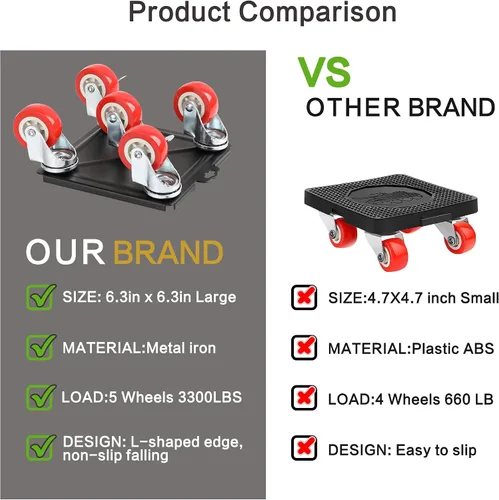 Product Comparison

OUR BRAND

SIZE: 6.3in x 6.3in Large

MATERIAL:Metal iron

LOAD:5 Wheels 3300LBS

DESIGN: L-shaped edge, non-slip falling

VS
OTHER BRAND

SIZE:4.7X4.7 inch Small

MATERIAL:Plastic ABS

LOAD:4 Wheels 660 LB

DESIGN: Easy to slip